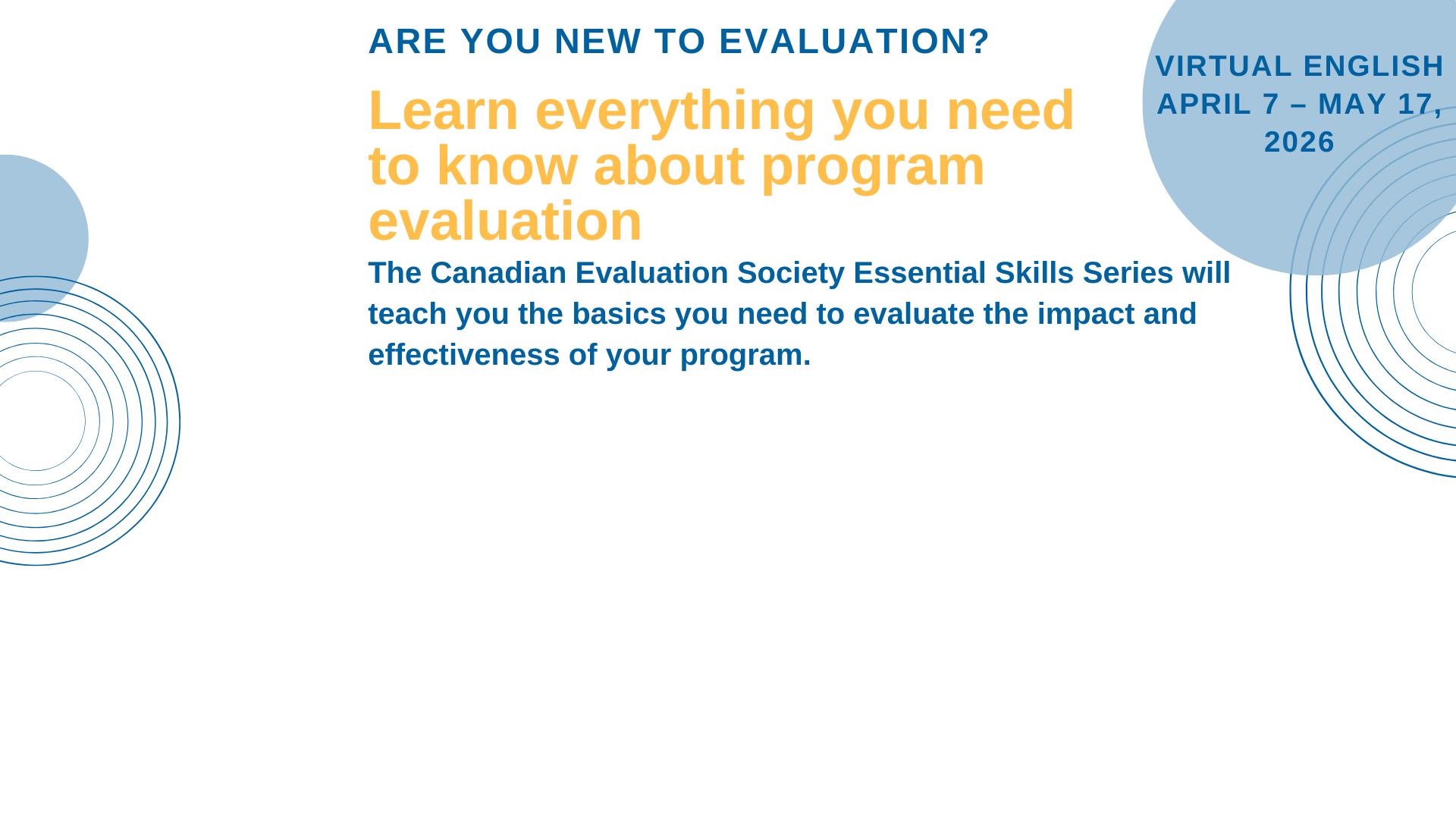 ARE YOU NEW TO EVALUATION?

Learn everything you need to know about program evaluation

The Canadian Evaluation Society Essential Skills Series will teach you the basics you need to evaluate the impact and effectiveness of your program.

VIRTUAL ENGLISH
APRIL 7 – MAY 17, 2026